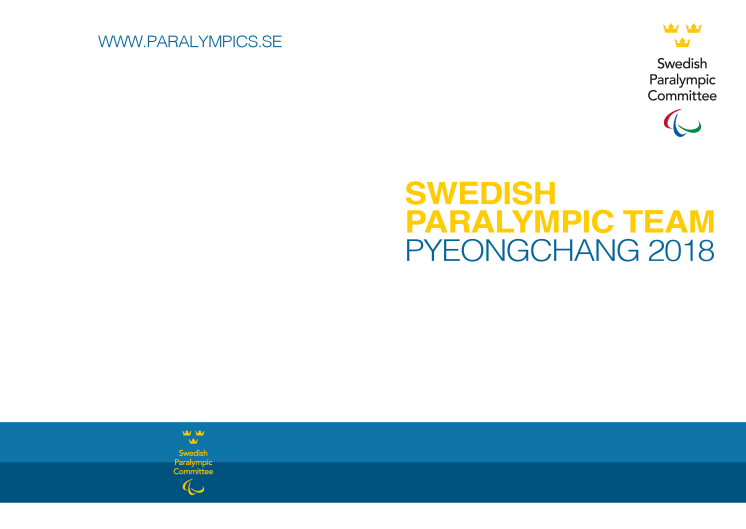 WWW.PARALYMPICS.SE

Swedish Paralympic Committee

SWEDISH PARALYMPIC TEAM
PYEONGCHANG 2018

Swedish Paralympic Committee